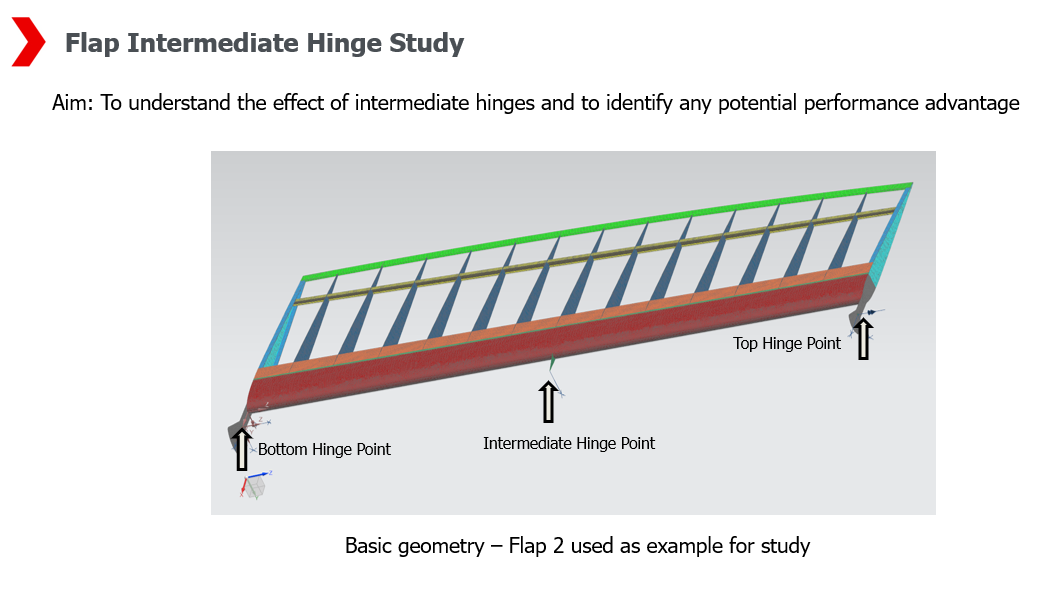 Flap Intermediate Hinge Study

Aim: To understand the effect of intermediate hinges and to identify any potential performance advantage

Top Hinge Point

Bottom Hinge Point

Intermediate Hinge Point

Basic geometry – Flap 2 used as example for study